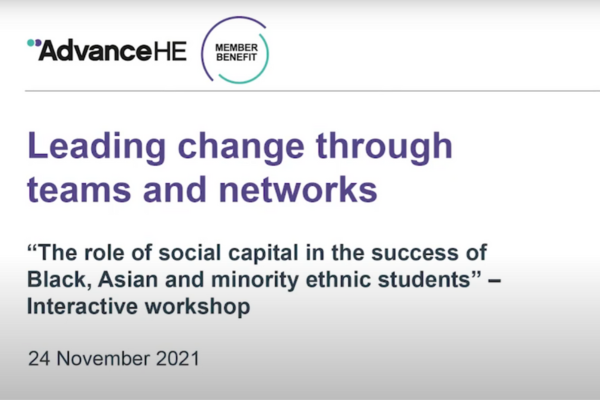 AdvanceHE

MEMBER BENEFIT

Leading change through teams and networks

“The role of social capital in the success of Black, Asian and minority ethnic students” – Interactive workshop

24 November 2021